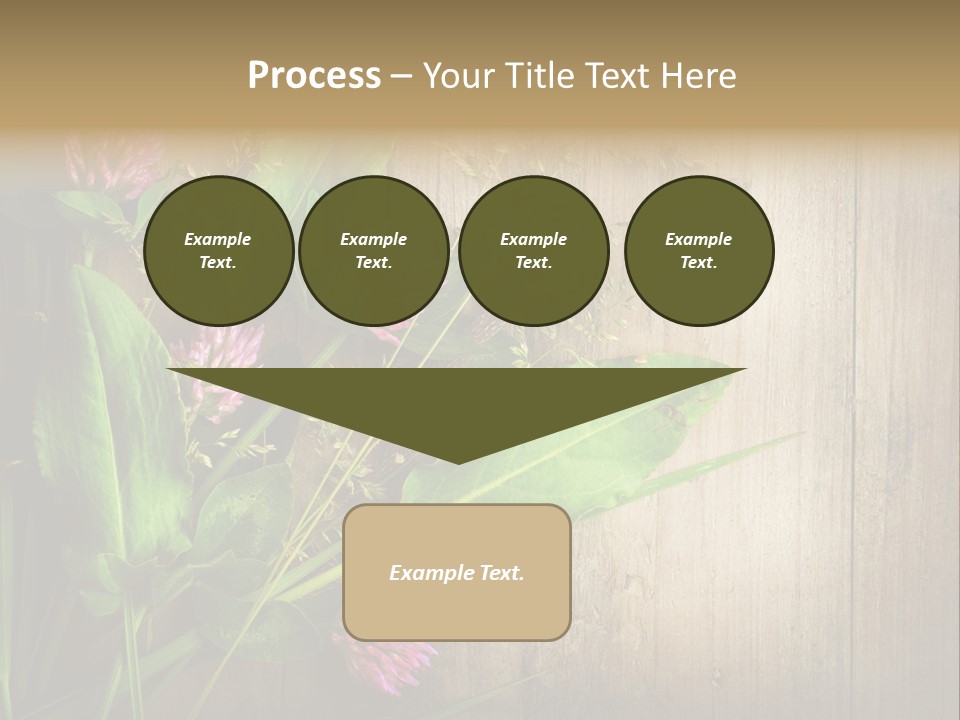 Process – Your Title Text Here

Example Text.

Example Text.

Example Text.

Example Text.

Example Text.